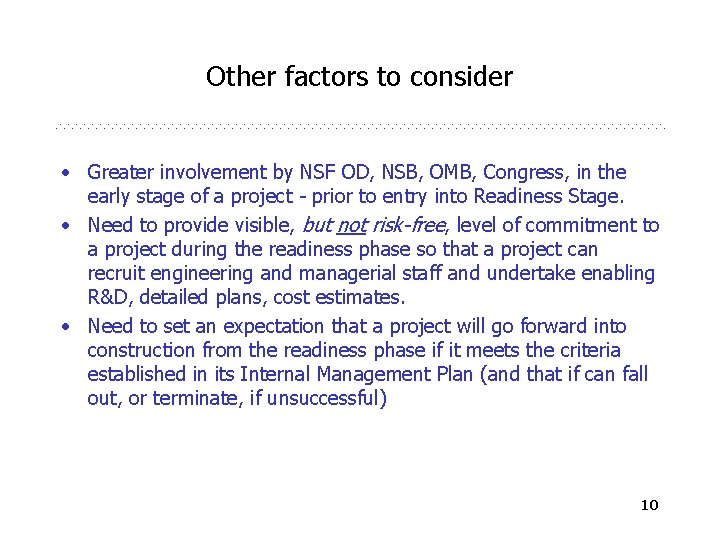 Other factors to consider

• Greater involvement by NSF OD, NSB, OMB, Congress, in the early stage of a project - prior to entry into Readiness Stage.

• Need to provide visible, but not risk-free, level of commitment to a project during the readiness phase so that a project can recruit engineering and managerial staff and undertake enabling R&D, detailed plans, cost estimates.

• Need to set an expectation that a project will go forward into construction from the readiness phase if it meets the criteria established in its Internal Management Plan (and that if can fall out, or terminate, if unsuccessful)

10